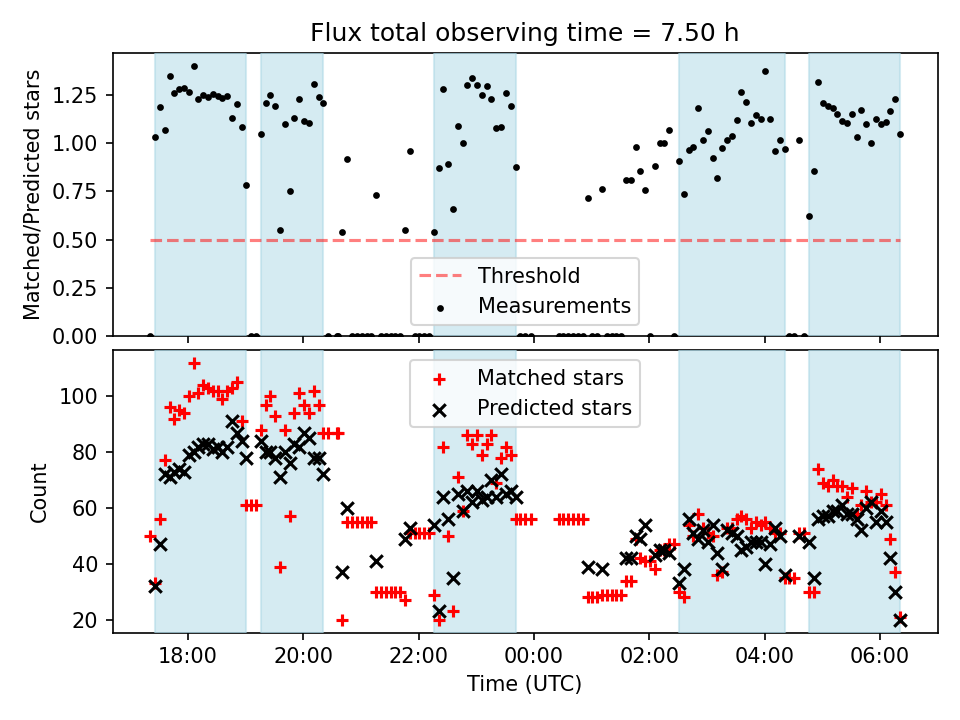 Flux total observing time = 7.50 h

Matched/Predicted stars

1.25
1.00
0.75
0.50
0.25
0.00

Threshold
Measurements

Count

100
80
60
40
20

Matched stars
Predicted stars

18:00
20:00
22:00
00:00
02:00
04:00
06:00

Time (UTC)